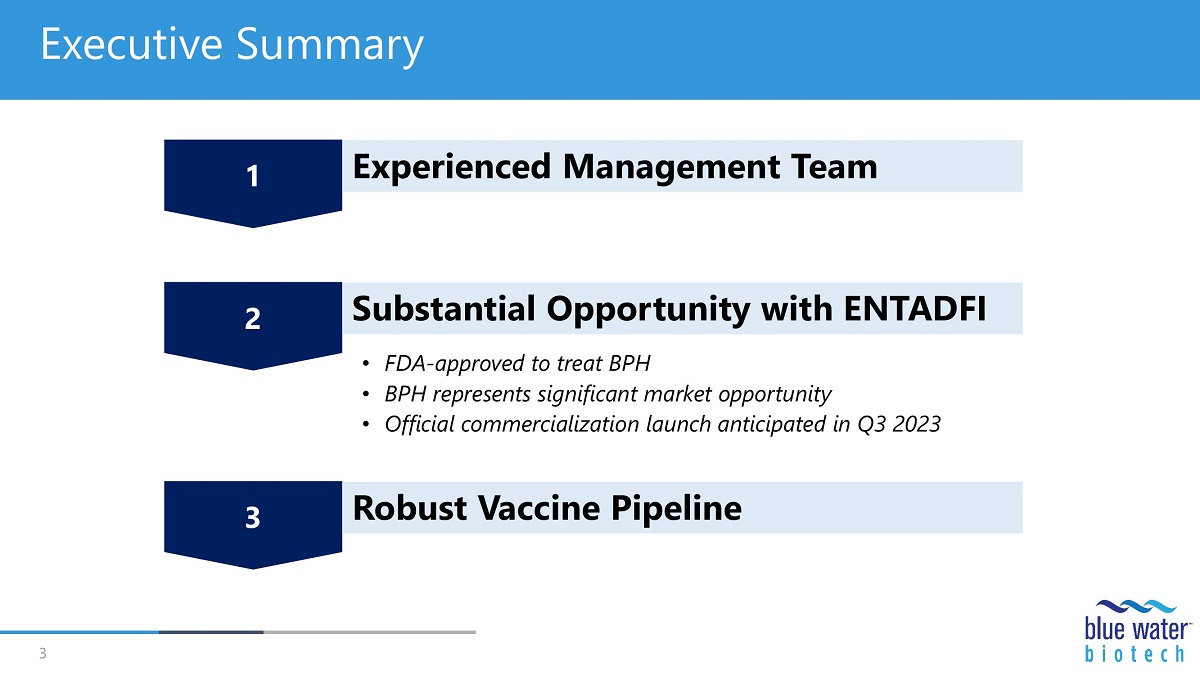 Executive Summary

1

Experienced Management Team

2

Substantial Opportunity with ENTADFI

• FDA-approved to treat BPH
• BPH represents significant market opportunity
• Official commercialization launch anticipated in Q3 2023

3

Robust Vaccine Pipeline

3

blue water™
biotech